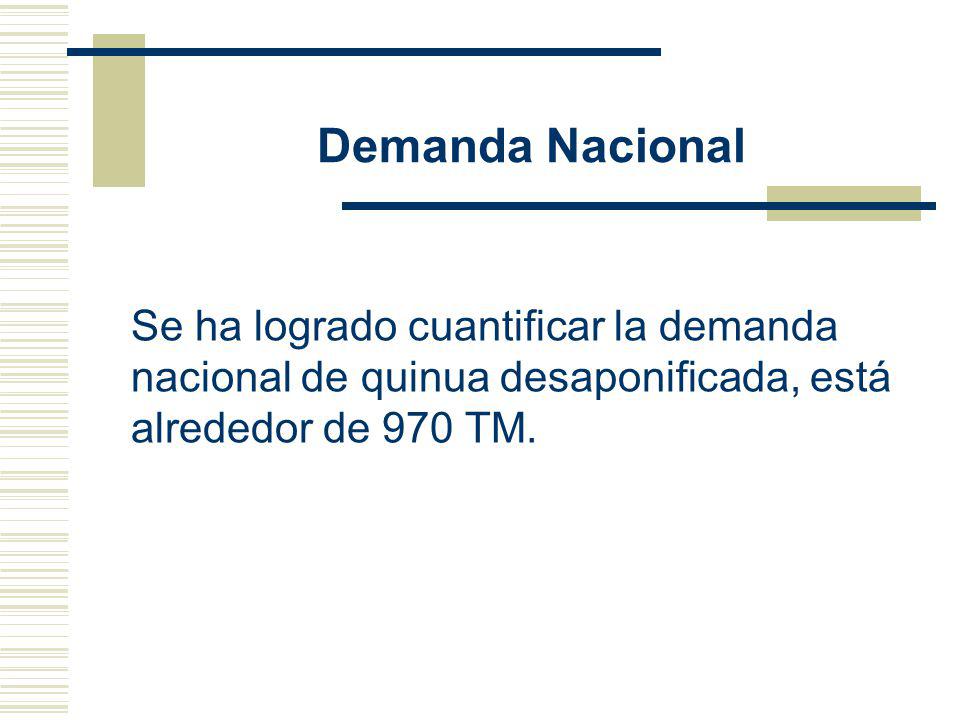 Demanda Nacional

Se ha logrado cuantificar la demanda nacional de quinua desaponificada, está alrededor de 970 TM.